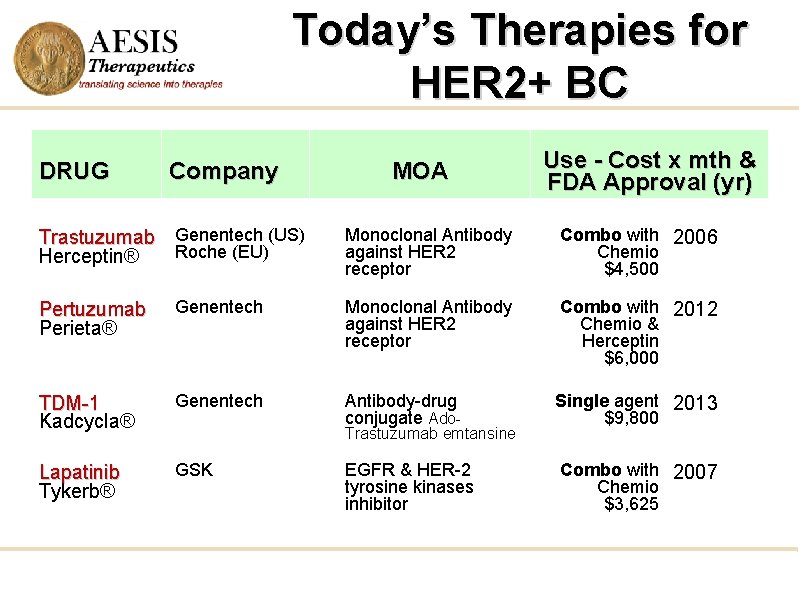 AESIS
Therapeutics
translating science into therapies

Today's Therapies for HER2+ BC

| DRUG | Company | MOA | Use - Cost x mth & FDA Approval (yr) | |
|---|---|---|---|---|
| Trastuzumab Herceptin® | Genentech (US) Roche (EU) | Monoclonal Antibody against HER2 receptor | Combo with Chemio $4,500 | 2006 |
| Pertuzumab Perieta® | Genentech | Monoclonal Antibody against HER2 receptor | Combo with Chemio & Herceptin $6,000 | 2012 |
| TDM-1 Kadcycla® | Genentech | Antibody-drug conjugate Ado-Trastuzumab emtansine | Single agent $9,800 | 2013 |
| Lapatinib Tykerb® | GSK | EGFR & HER-2 tyrosine kinases inhibitor | Combo with Chemio $3,625 | 2007 |